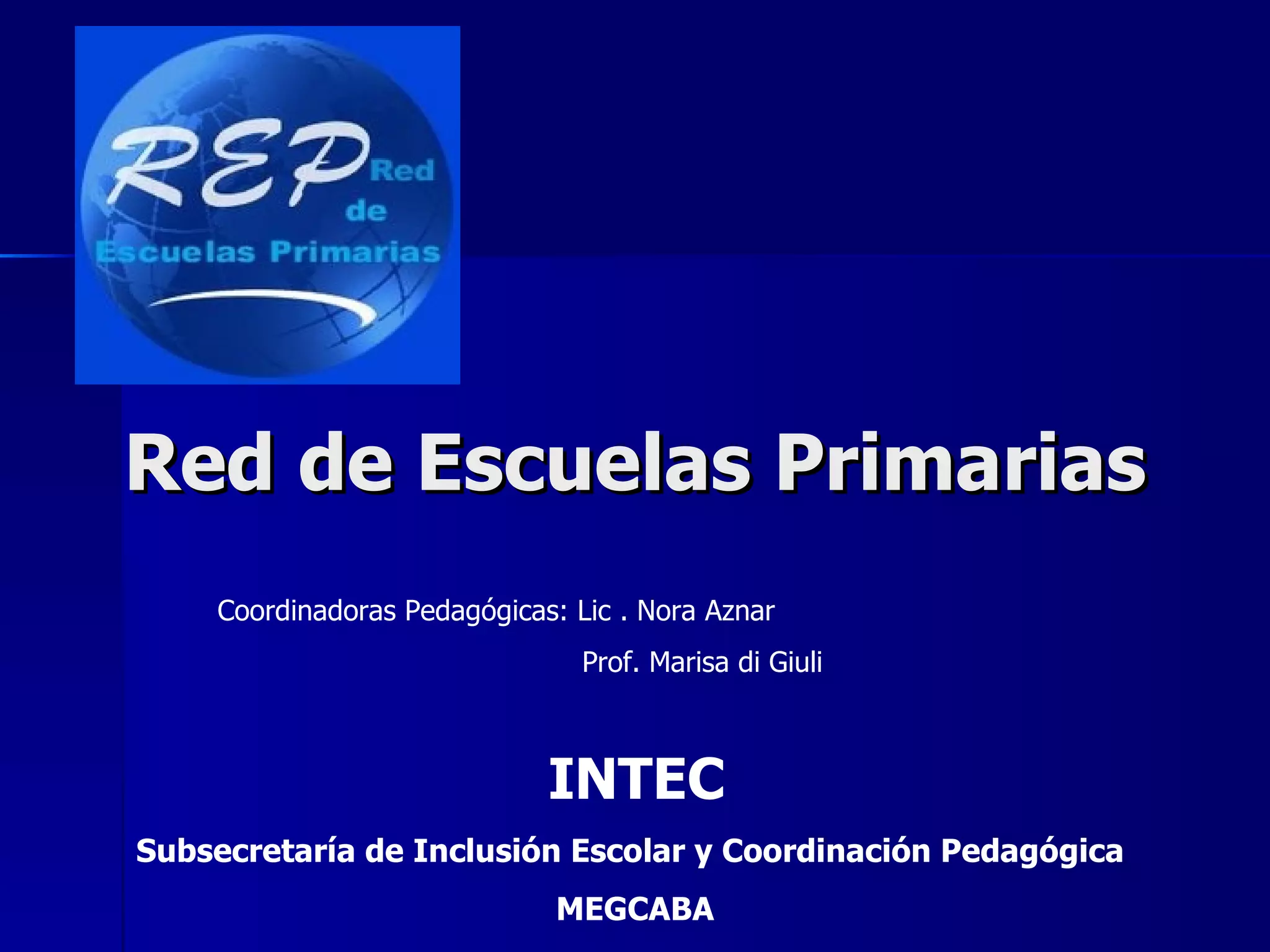 REP Red de Escuelas Primarias

Red de Escuelas Primarias

Coordinadoras Pedagógicas: Lic . Nora Aznar
Prof. Marisa di Giuli

INTEC

Subsecretaría de Inclusión Escolar y Coordinación Pedagógica

MEGCABA